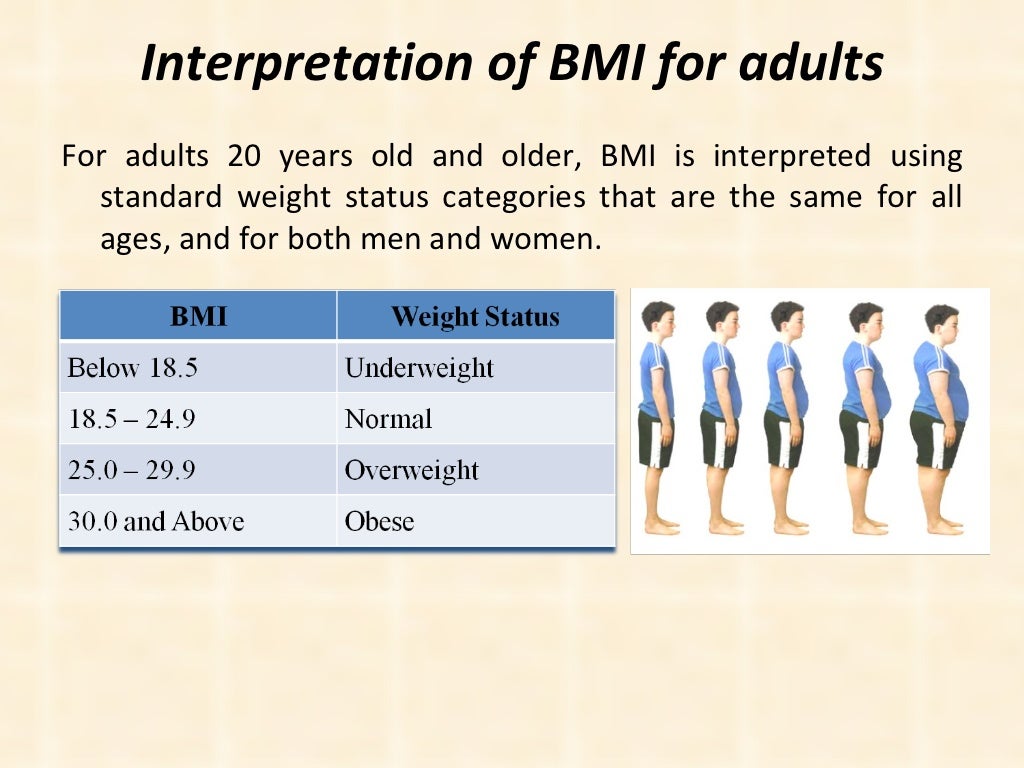 Interpretation of BMI for adults

For adults 20 years old and older, BMI is interpreted using standard weight status categories that are the same for all ages, and for both men and women.

| BMI | Weight Status |
|---|---|
| Below 18.5 | Underweight |
| 18.5 – 24.9 | Normal |
| 25.0 – 29.9 | Overweight |
| 30.0 and Above | Obese |